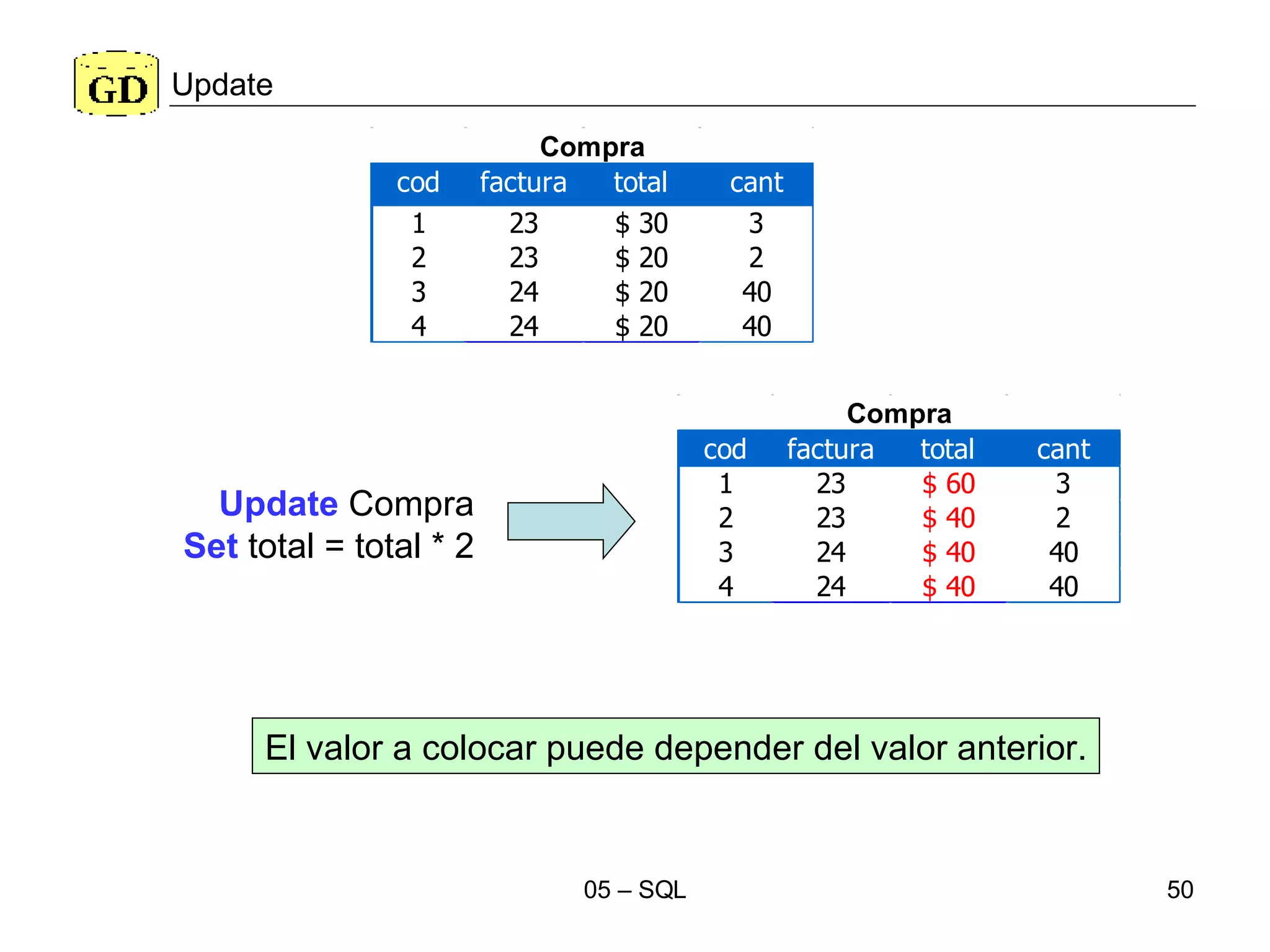 GD Update

Compra

| cod | factura | total | cant |
|---|---|---|---|
| 1 | 23 | $ 30 | 3 |
| 2 | 23 | $ 20 | 2 |
| 3 | 24 | $ 20 | 40 |
| 4 | 24 | $ 20 | 40 |

Update Compra
Set total = total * 2

Compra

| cod | factura | total | cant |
|---|---|---|---|
| 1 | 23 | $ 60 | 3 |
| 2 | 23 | $ 40 | 2 |
| 3 | 24 | $ 40 | 40 |
| 4 | 24 | $ 40 | 40 |

El valor a colocar puede depender del valor anterior.

05 – SQL

50